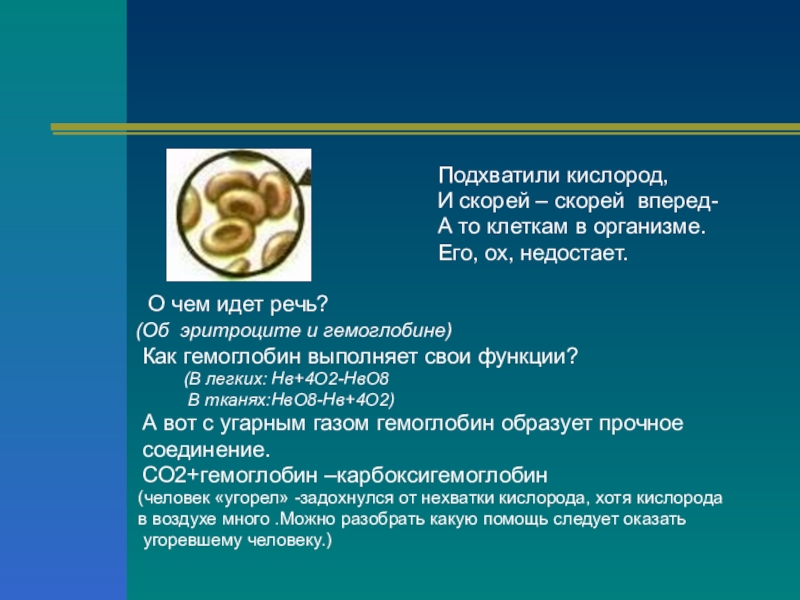 Подхватили кислород,
И скорей – скорей вперед-
А то клеткам в организме.
Его, ох, недостает.

О чем идет речь?
(Об эритроците и гемоглобине)
Как гемоглобин выполняет свои функции?
(В легких: Нв+4О2-НвО8
В тканях:НвО8-Нв+4О2)
А вот с угарным газом гемоглобин образует прочное соединение.
СО2+гемоглобин –карбоксигемоглобин
(человек «угорел» -задохнулся от нехватки кислорода, хотя кислорода в воздухе много .Можно разобрать какую помощь следует оказать угоревшему человеку.)